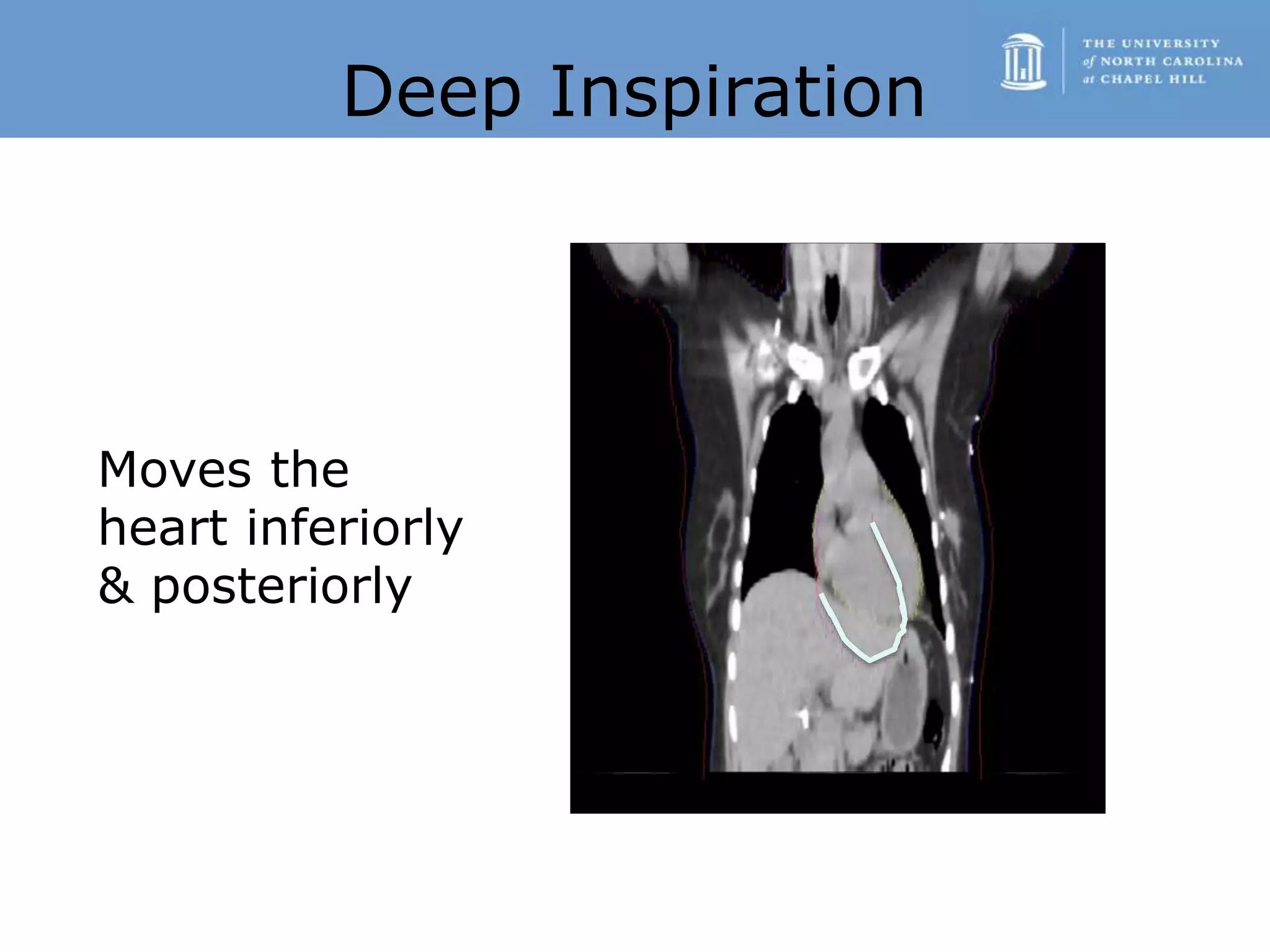 Deep Inspiration

THE UNIVERSITY of NORTH CAROLINA at CHAPEL HILL

Moves the heart inferiorly & posteriorly